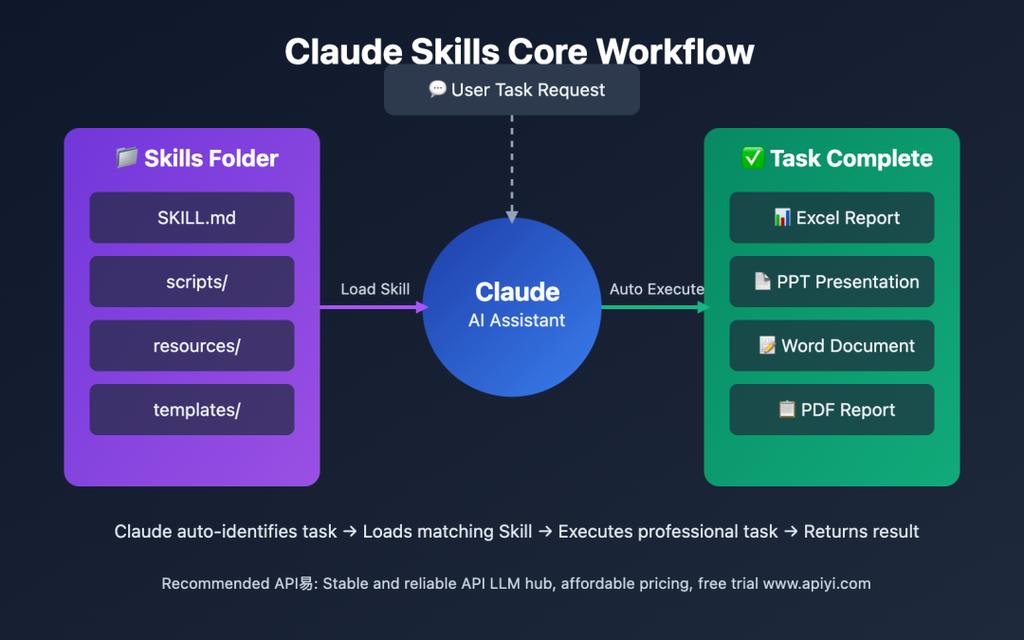 Claude Skills Core Workflow

💬 User Task Request

📁 Skills Folder

SKILL.md

scripts/

resources/

templates/

Load Skill

Claude
AI Assistant

Auto Execute

✅ Task Complete

📊 Excel Report

📄 PPT Presentation

📝 Word Document

📋 PDF Report

Claude auto-identifies task → Loads matching Skill → Executes professional task → Returns result

Recommended API易: Stable and reliable API LLM hub, affordable pricing, free trial www.apiyi.com